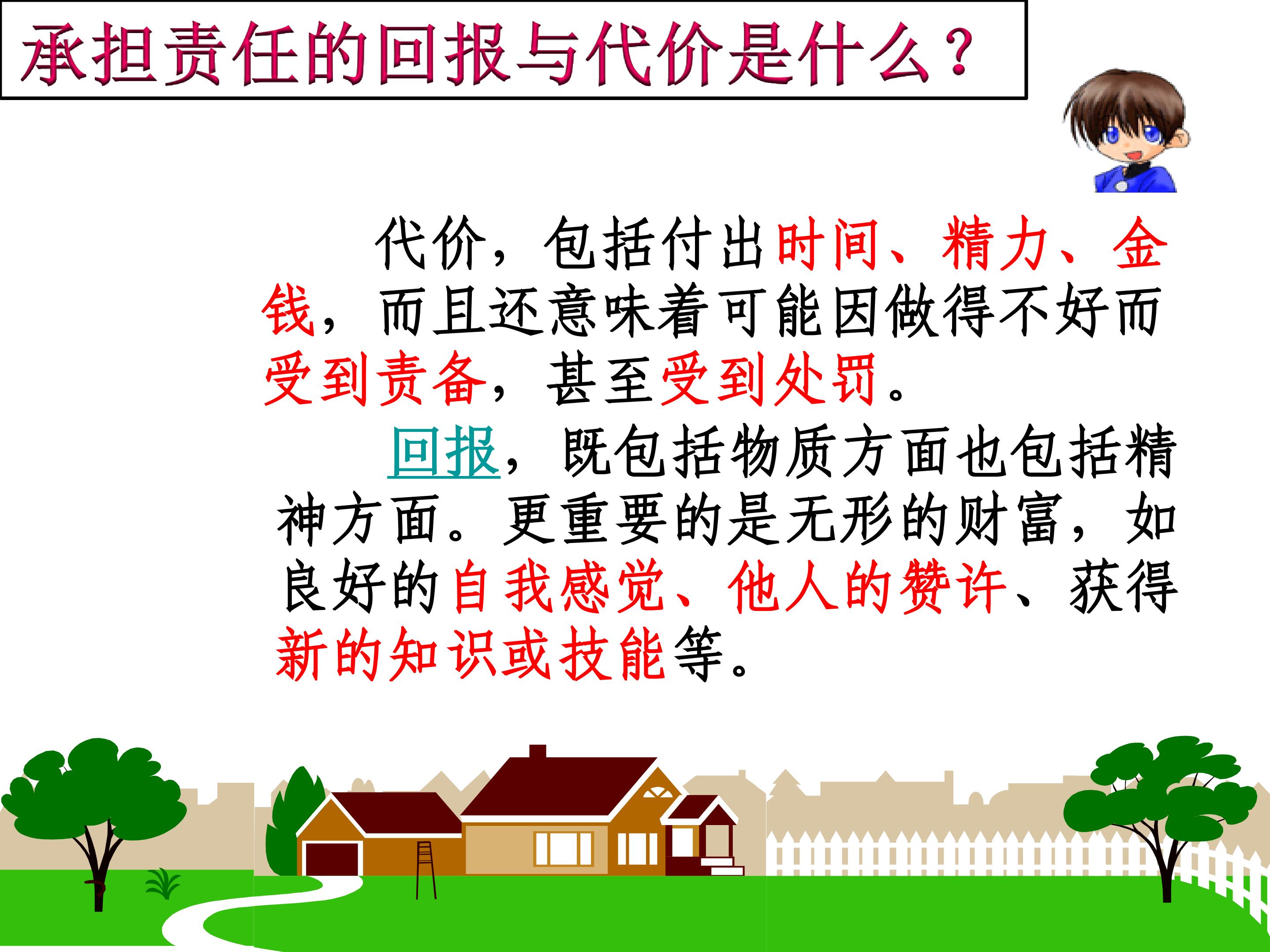 承担责任的回报与代价是什么？

代价，包括付出时间、精力、金钱，而且还意味着可能因做得不好而受到责备，甚至受到处罚。

回报，既包括物质方面也包括精神方面。更重要的是无形的财富，如良好的自我感觉、他人的赞许、获得新的知识或技能等。